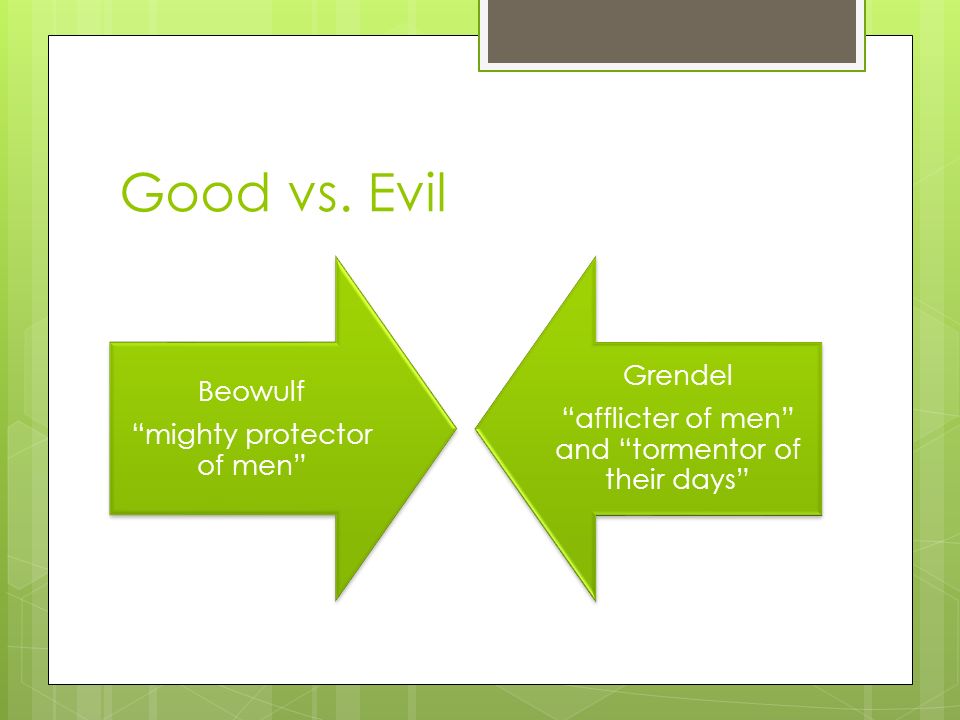 Good vs. Evil

Beowulf

“mighty protector of men”

Grendel

“afflicter of men” and “tormentor of their days”